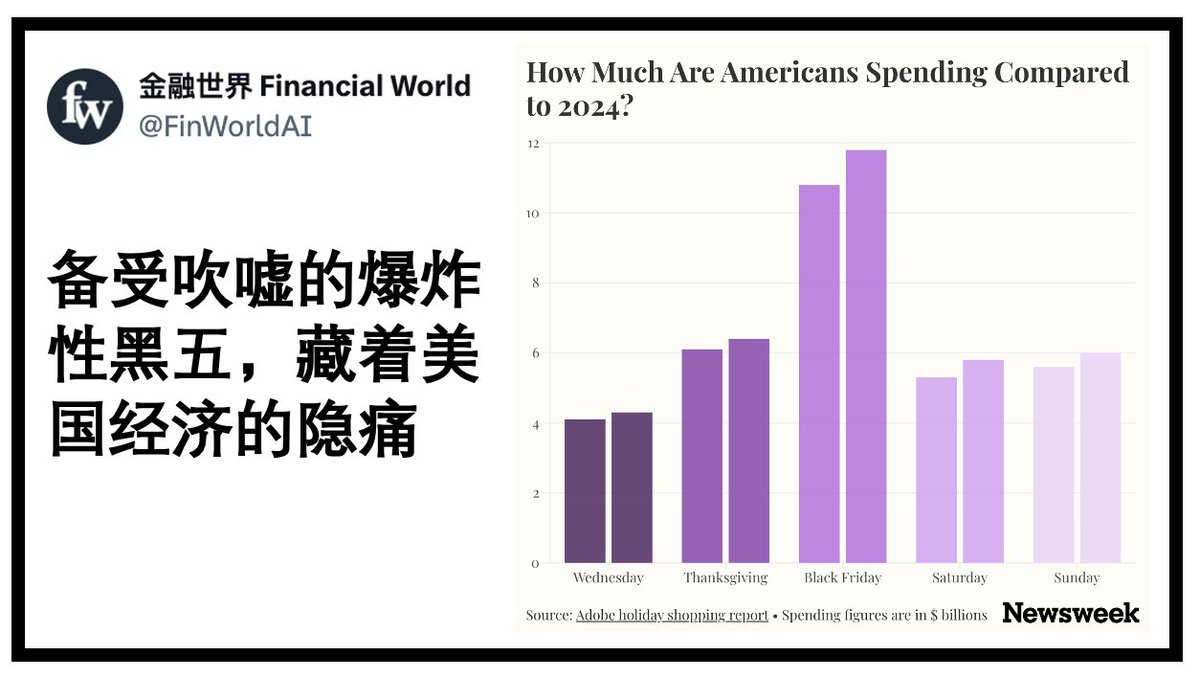 fw

金融世界 Financial World
@FinWorldAI

备受吹嘘的爆炸性黑五，藏着美国经济的隐痛

How Much Are Americans Spending Compared to 2024?

12
10
8
6
4
2
0

Wednesday
Thanksgiving
Black Friday
Saturday
Sunday

Source: Adobe holiday shopping report • Spending figures are in $ billions

Newsweek